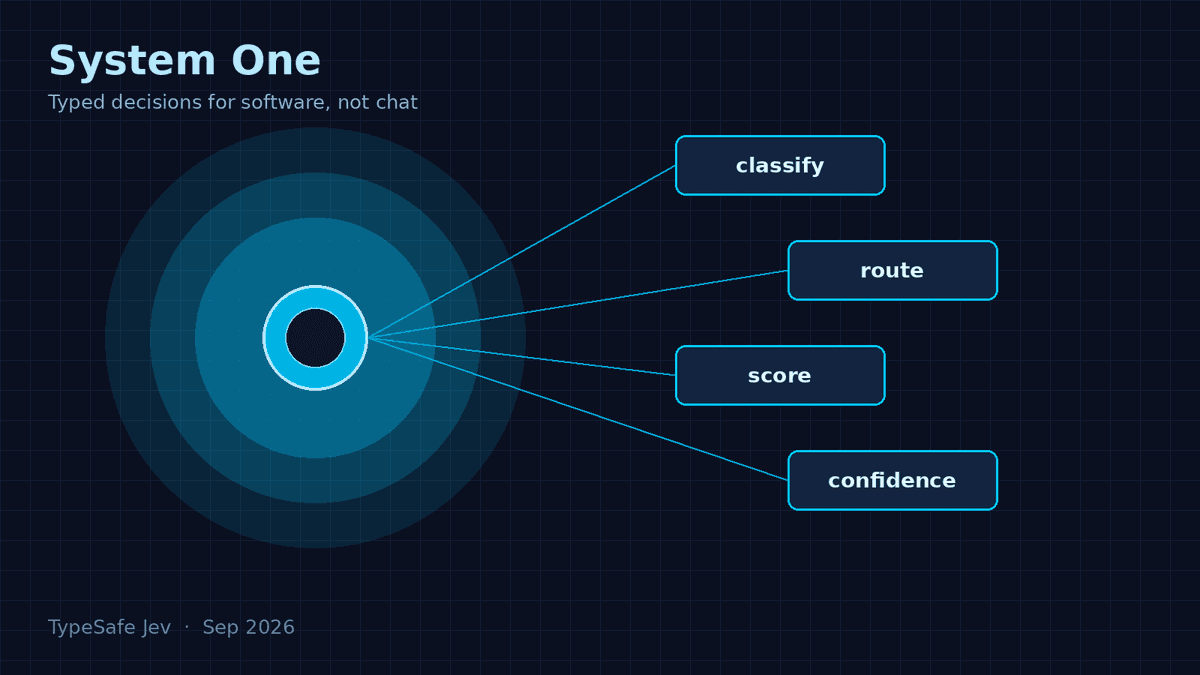 System One

Typed decisions for software, not chat

classify

route

score

confidence

TypeSafe Jev · Sep 2026